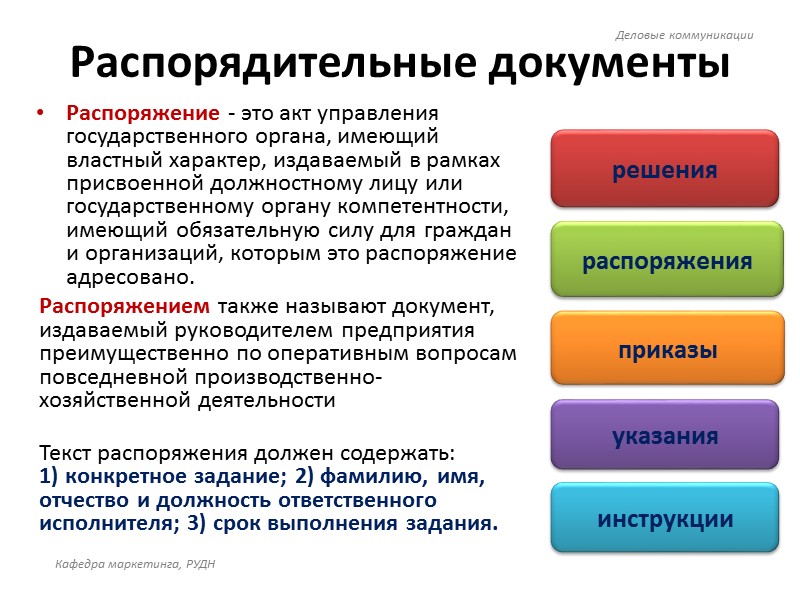 Деловые коммуникации

Распорядительные документы

• Распоряжение - это акт управления государственного органа, имеющий властный характер, издаваемый в рамках присвоенной должностному лицу или государственному органу компетентности, имеющий обязательную силу для граждан и организаций, которым это распоряжение адресовано.

Распоряжением также называют документ, издаваемый руководителем предприятия преимущественно по оперативным вопросам повседневной производственно-хозяйственной деятельности

Текст распоряжения должен содержать: 1) конкретное задание; 2) фамилию, имя, отчество и должность ответственного исполнителя; 3) срок выполнения задания.

решения

распоряжения

приказы

указания

инструкции

Кафедра маркетинга, РУДН